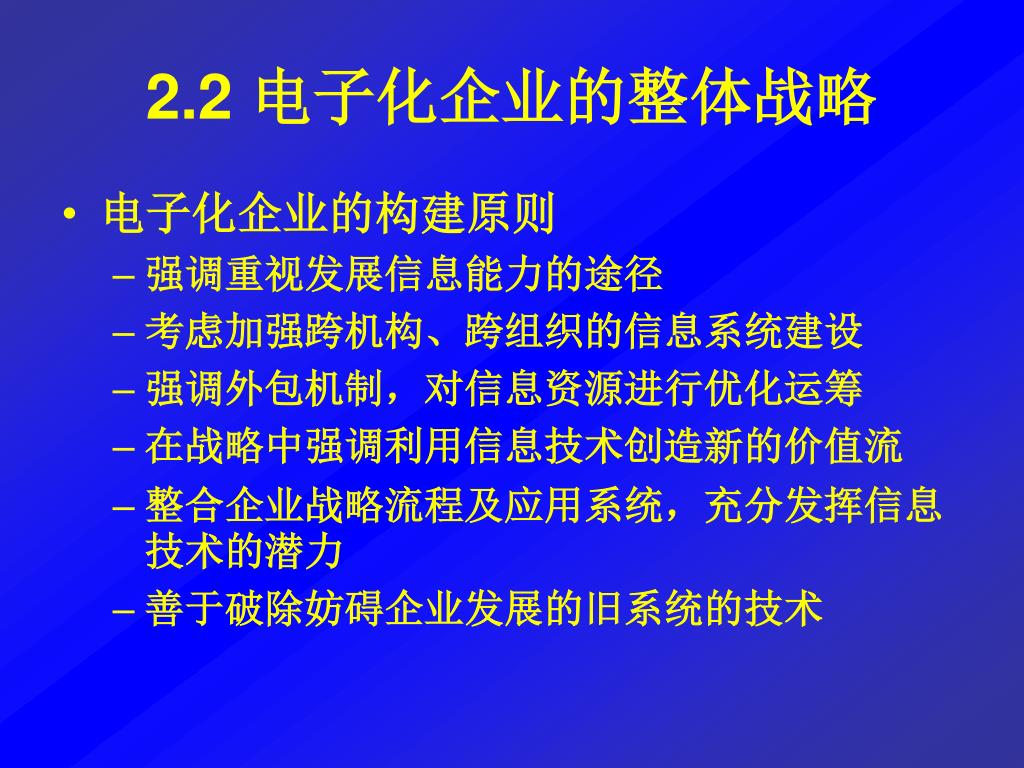 2.2 电子化企业的整体战略

• 电子化企业的构建原则
– 强调重视发展信息能力的途径
– 考虑加强跨机构、跨组织的信息系统建设
– 强调外包机制，对信息资源进行优化运筹
– 在战略中强调利用信息技术创造新的价值流
– 整合企业战略流程及应用系统，充分发挥信息技术的潜力
– 善于破除妨碍企业发展的旧系统的技术